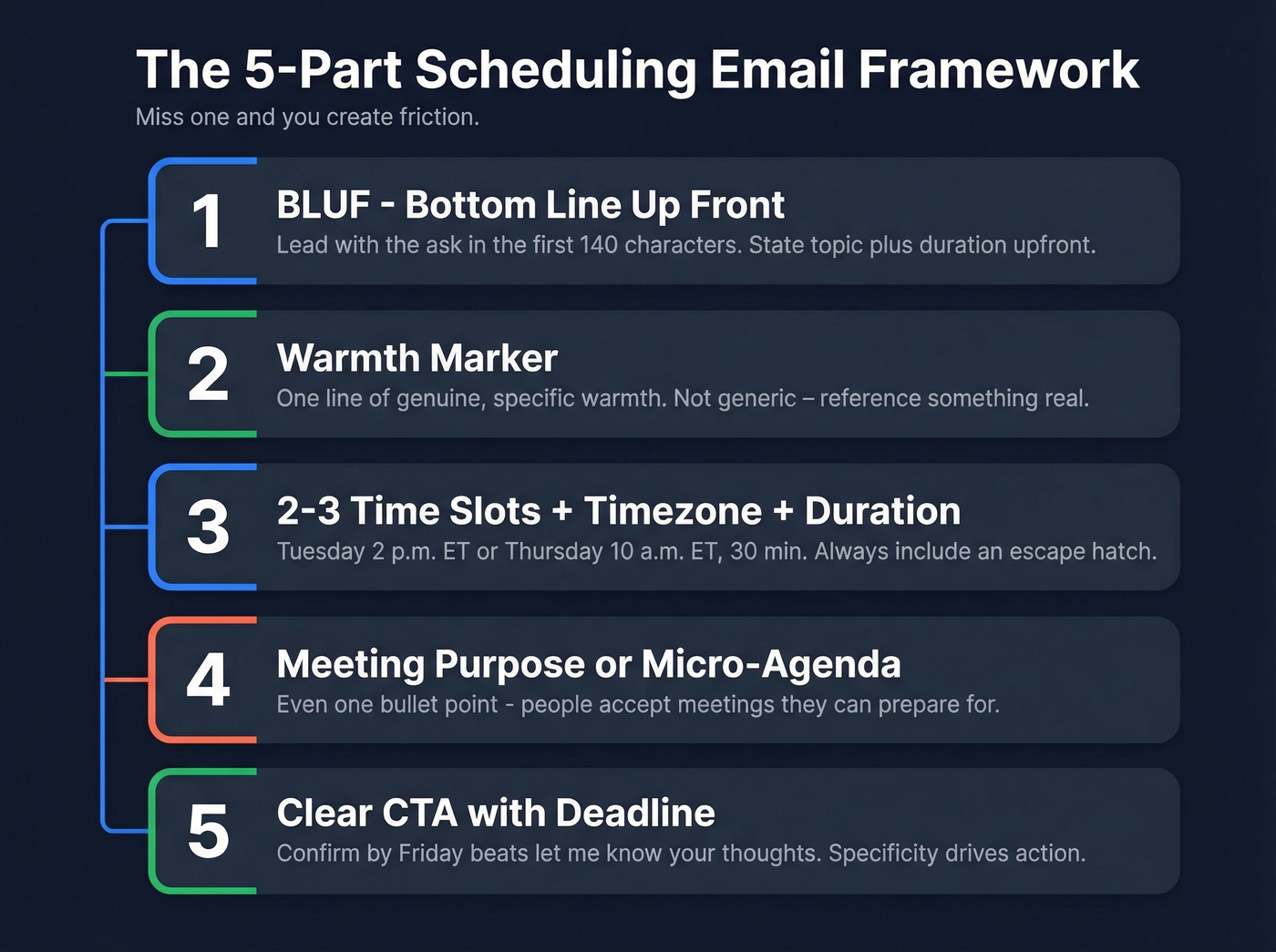 The 5-Part Scheduling Email Framework

Miss one and you create friction.

1

BLUF - Bottom Line Up Front

Lead with the ask in the first 140 characters. State topic plus duration upfront.

2

Warmth Marker

One line of genuine, specific warmth. Not generic – reference something real.

3

2-3 Time Slots + Timezone + Duration

Tuesday 2 p.m. ET or Thursday 10 a.m. ET, 30 min. Always include an escape hatch.

4

Meeting Purpose or Micro-Agenda

Even one bullet point - people accept meetings they can prepare for.

5

Clear CTA with Deadline

Confirm by Friday beats let me know your thoughts. Specificity drives action.